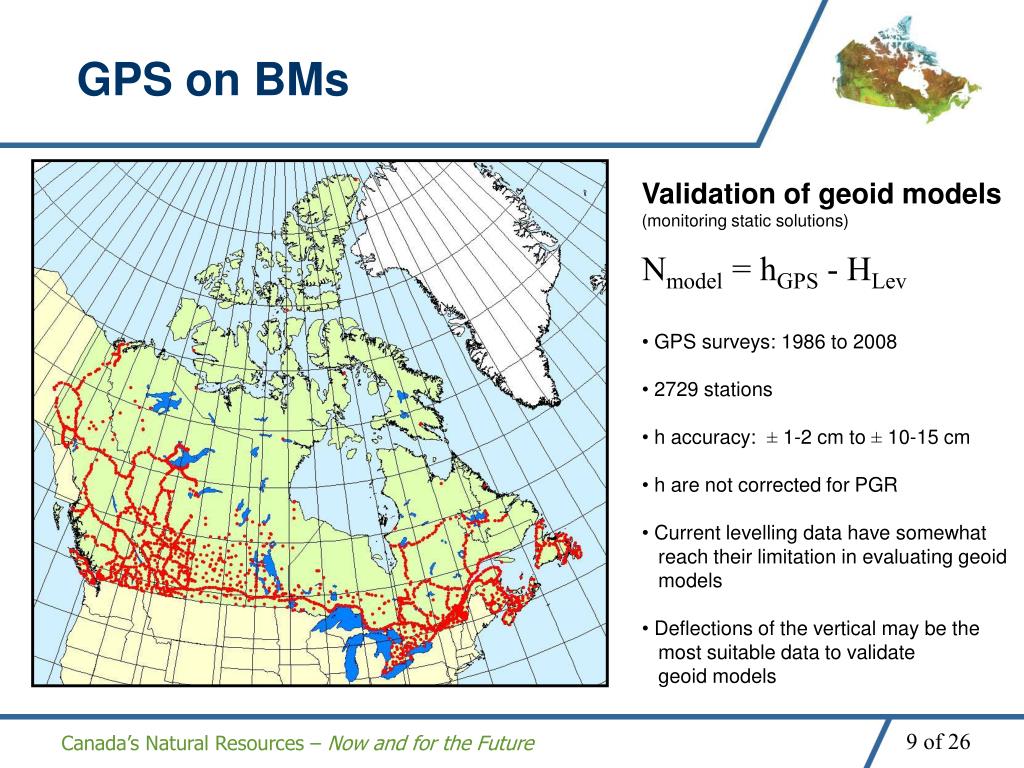 GPS on BMs

Validation of geoid models
(monitoring static solutions)

$N_{model} = h_{GPS} - H_{Lev}$

• GPS surveys: 1986 to 2008

• 2729 stations

• h accuracy: ± 1-2 cm to ± 10-15 cm

• h are not corrected for PGR

• Current levelling data have somewhat reach their limitation in evaluating geoid models

• Deflections of the vertical may be the most suitable data to validate geoid models

Canada's Natural Resources – Now and for the Future

9 of 26